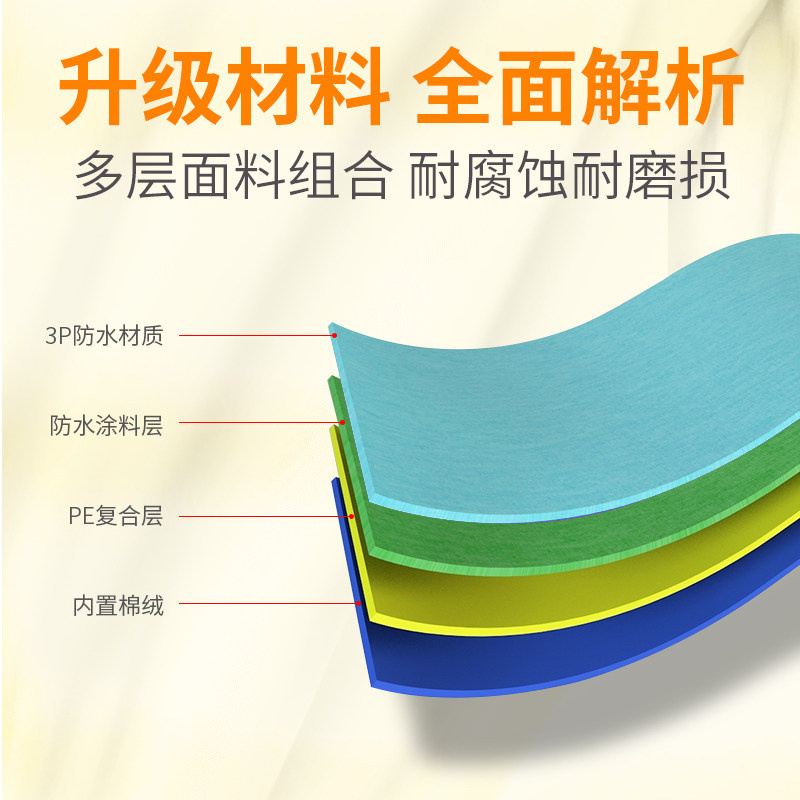 升级材料 全面解析
多层面料组合 耐腐蚀耐磨损

3P防水材质

防水涂料层

PE复合层

内置棉绒